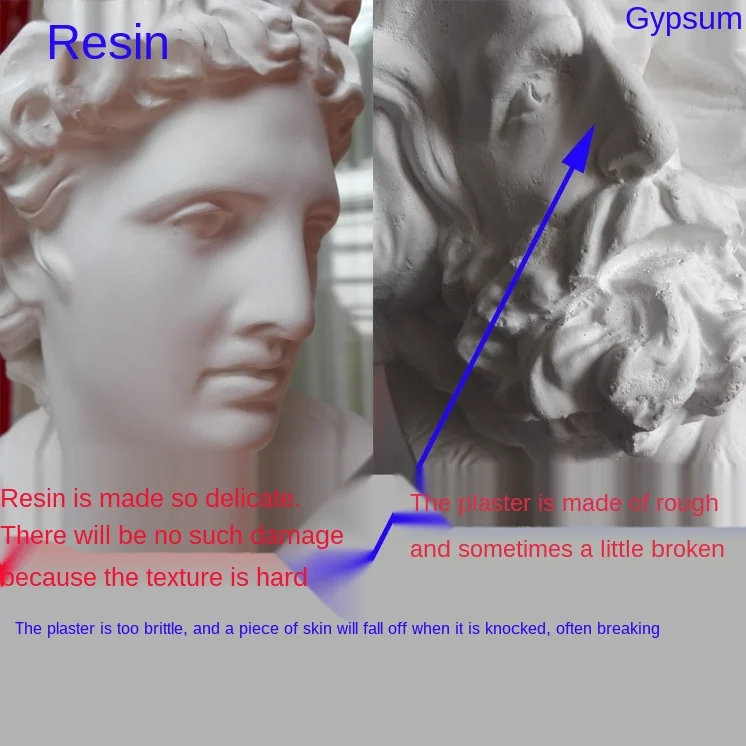 Resin

Gypsum

Resin is made so delicate. There will be no such damage because the texture is hard

The plaster is made of rough and sometimes a little broken

The plaster is too brittle, and a piece of skin will fall off when it is knocked, often breaking